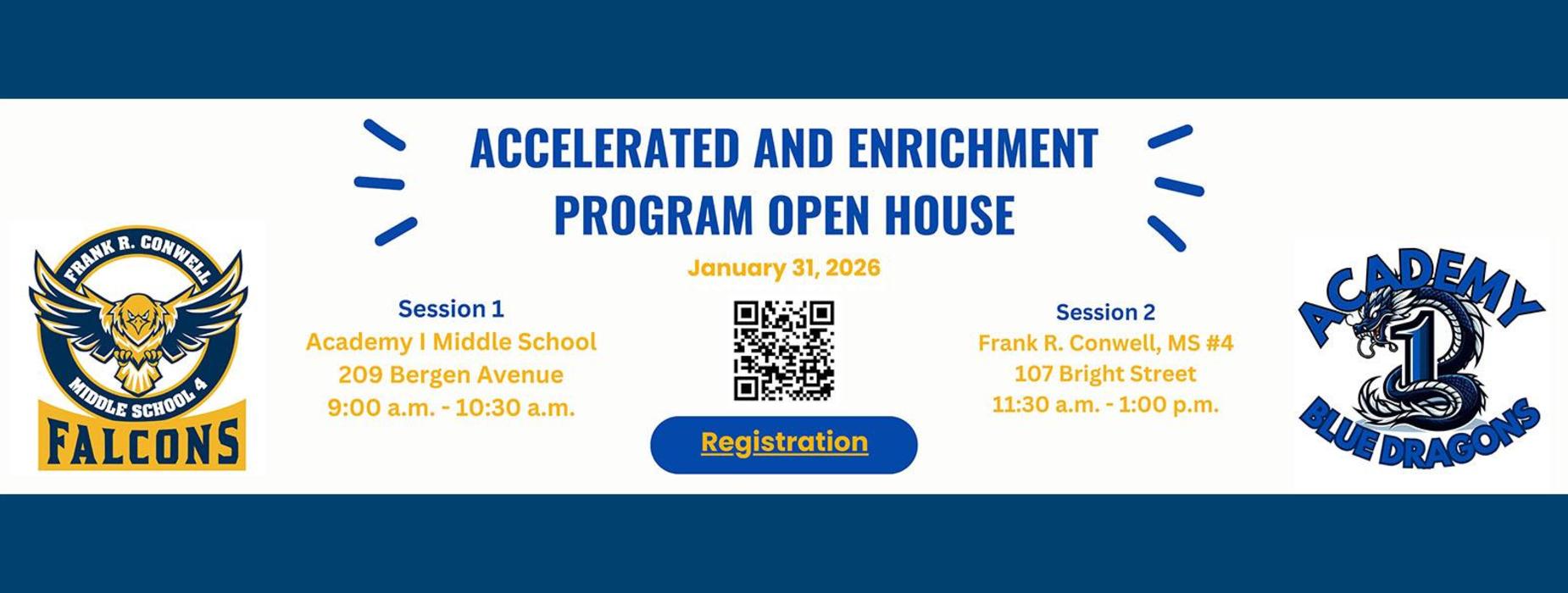 FRANK R. CONWELL
MIDDLE SCHOOL 4
FALCONS

ACCELERATED AND ENRICHMENT PROGRAM OPEN HOUSE

January 31, 2026

Session 1
Academy I Middle School
209 Bergen Avenue
9:00 a.m. - 10:30 a.m.

Registration

Session 2
Frank R. Conwell, MS #4
107 Bright Street
11:30 a.m. - 1:00 p.m.

ACADEMY
1
BLUE DRAGONS